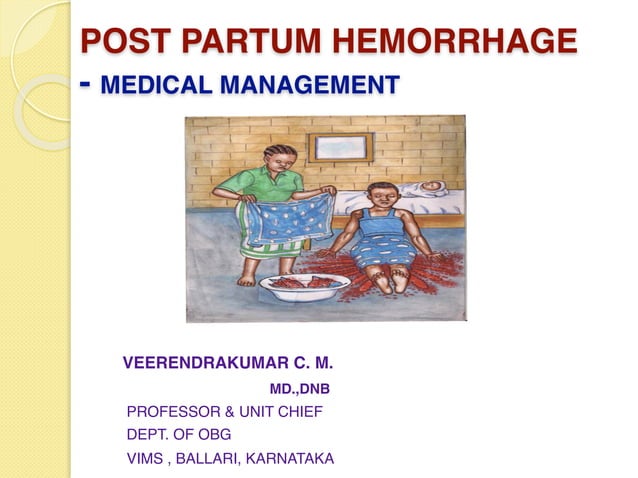 POST PARTUM HEMORRHAGE
- MEDICAL MANAGEMENT

VEERENDRAKUMAR C. M.
MD.,DNB
PROFESSOR & UNIT CHIEF
DEPT. OF OBG
VIMS , BALLARI, KARNATAKA